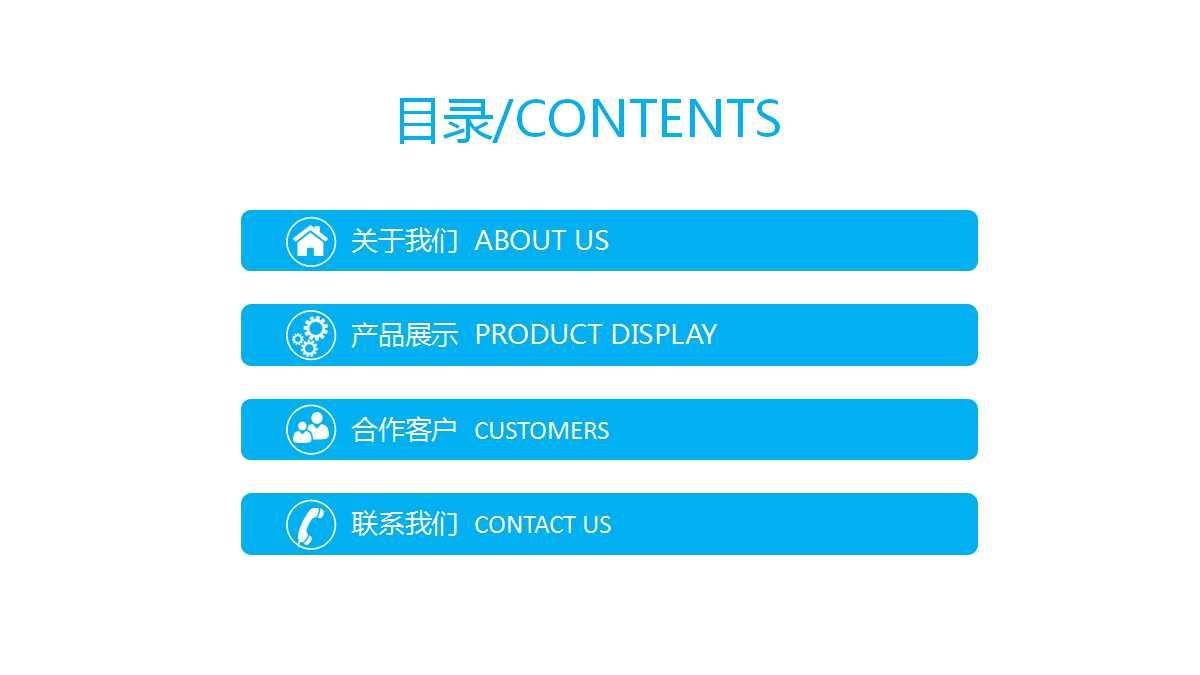 目录/CONTENTS

关于我们 ABOUT US

产品展示 PRODUCT DISPLAY

合作客户 CUSTOMERS

联系我们 CONTACT US